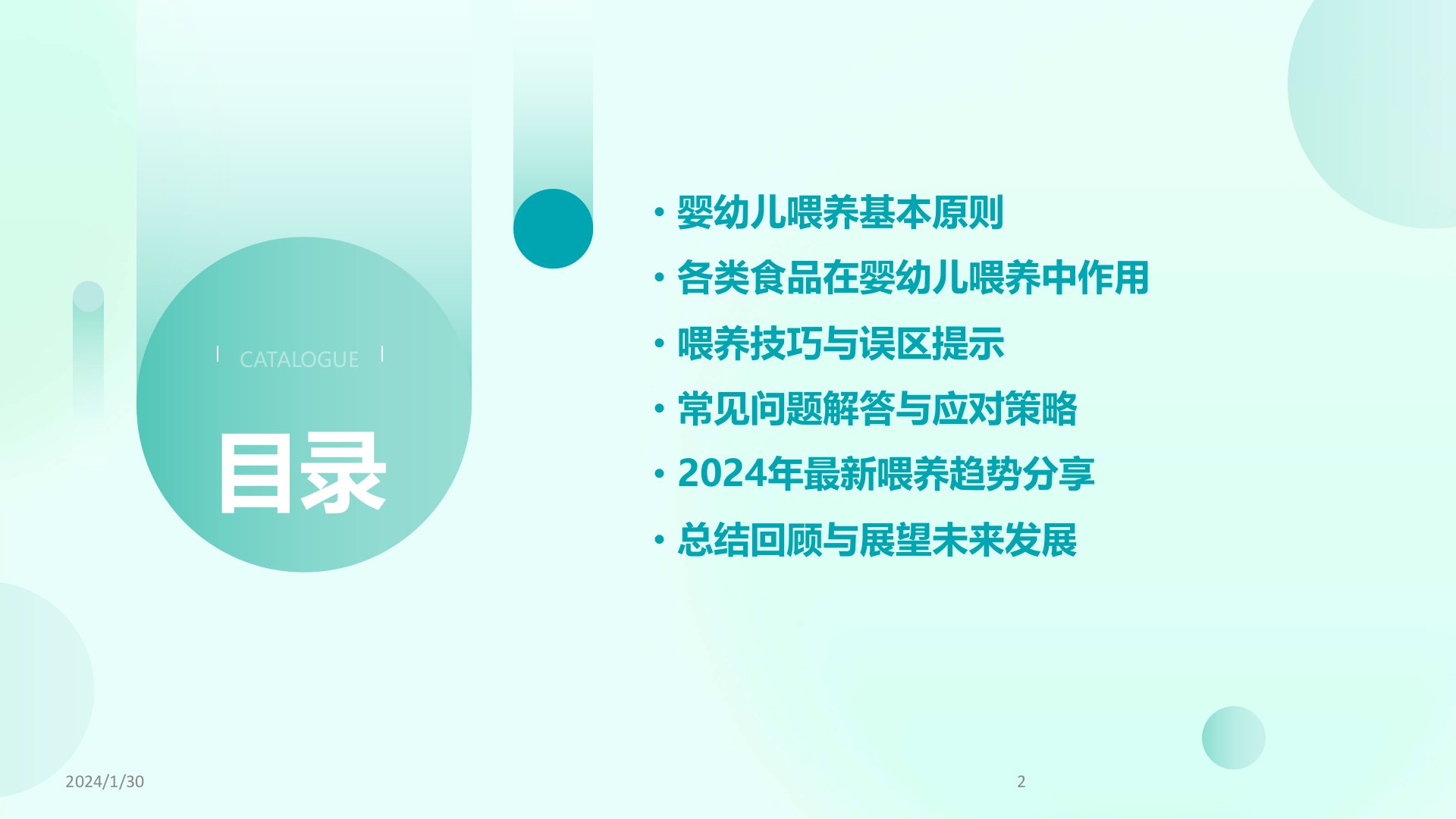 CATALOGUE

目录

• 婴幼儿喂养基本原则
• 各类食品在婴幼儿喂养中作用
• 喂养技巧与误区提示
• 常见问题解答与应对策略
• 2024年最新喂养趋势分享
• 总结回顾与展望未来发展

2024/1/30

2